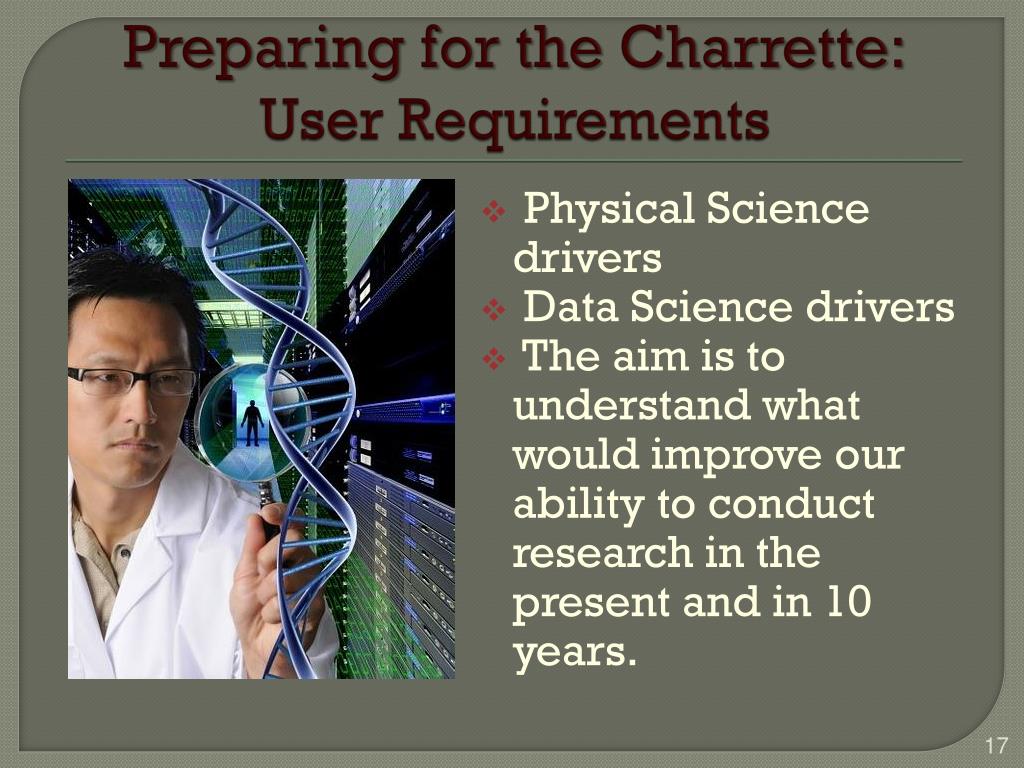 Preparing for the Charrette: User Requirements

❖ Physical Science drivers
❖ Data Science drivers
❖ The aim is to understand what would improve our ability to conduct research in the present and in 10 years.

17